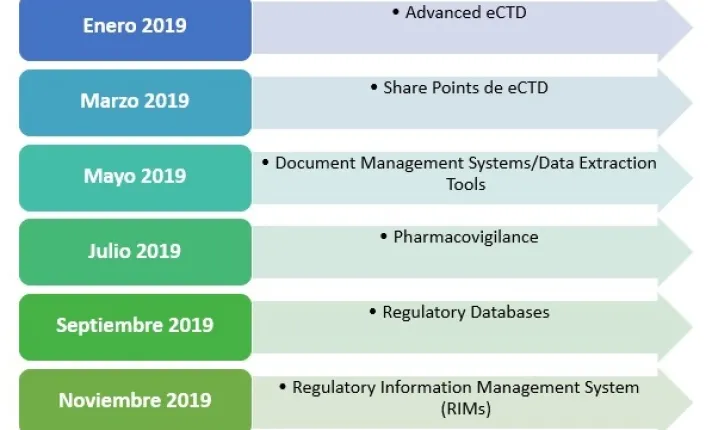 Enero 2019
• Advanced eCTD

Marzo 2019
• Share Points de eCTD

Mayo 2019
• Document Management Systems/Data Extraction Tools

Julio 2019
• Pharmacovigilance

Septiembre 2019
• Regulatory Databases

Noviembre 2019
• Regulatory Information Management System (RIMs)